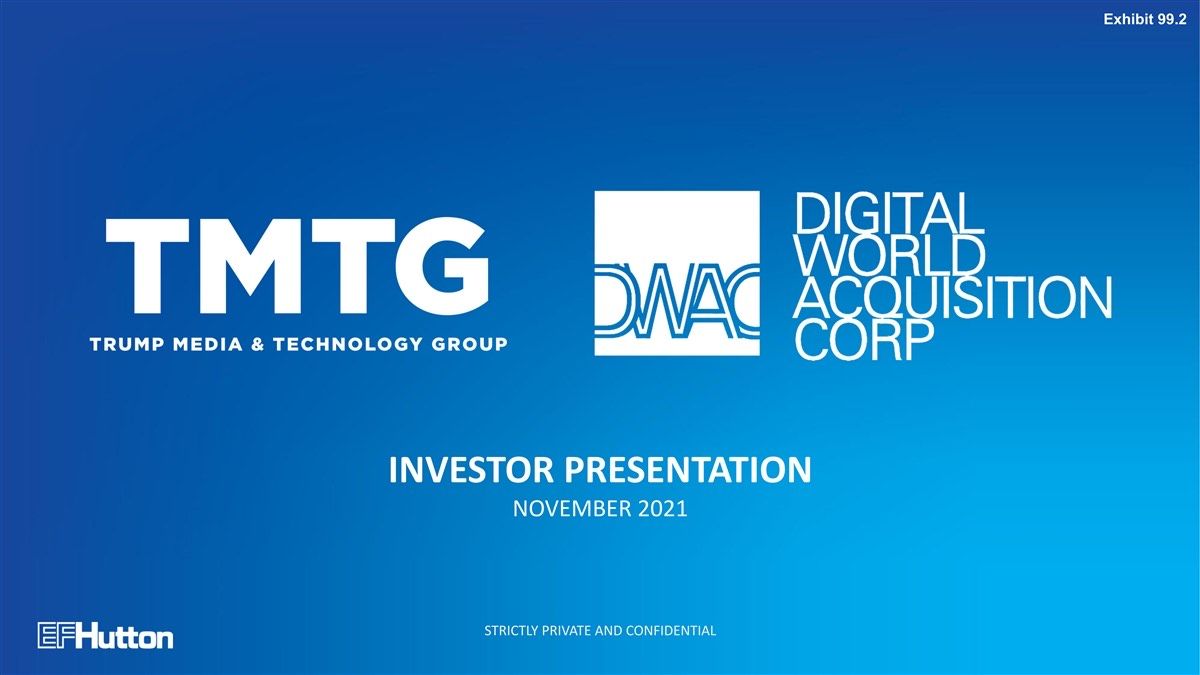 Exhibit 99.2

TMTG
TRUMP MEDIA & TECHNOLOGY GROUP

DWAC
DIGITAL WORLD ACQUISITION CORP

INVESTOR PRESENTATION
NOVEMBER 2021

EFHutton

STRICTLY PRIVATE AND CONFIDENTIAL